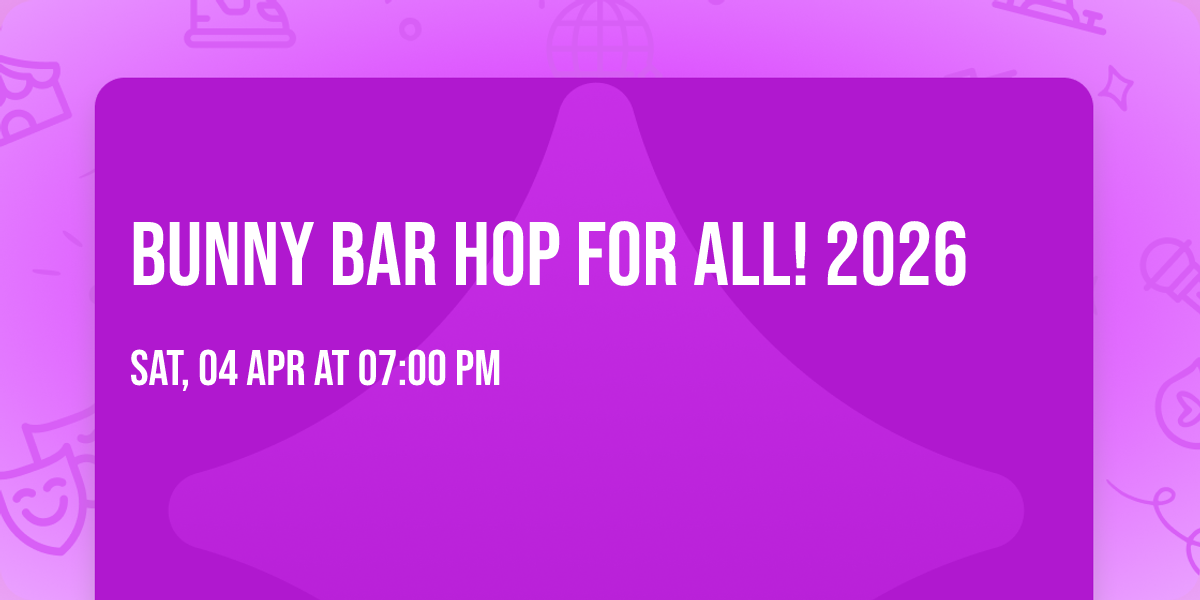 BUNNY BAR HOP FOR ALL! 2026

SAT, 04 APR AT 07:00 PM